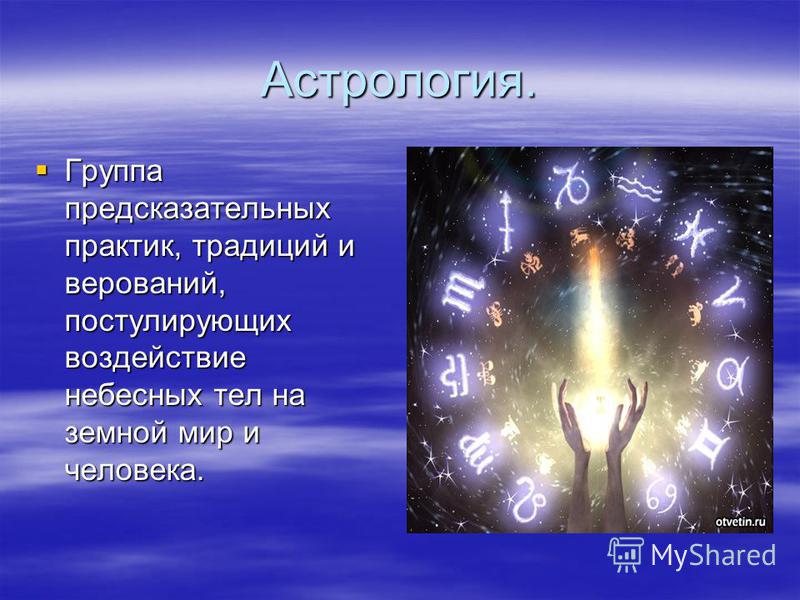 Астрология.

Группа предсказательных практик, традиций и верований, постулирующих воздействие небесных тел на земной мир и человека.

otvetin.ru

MyShared